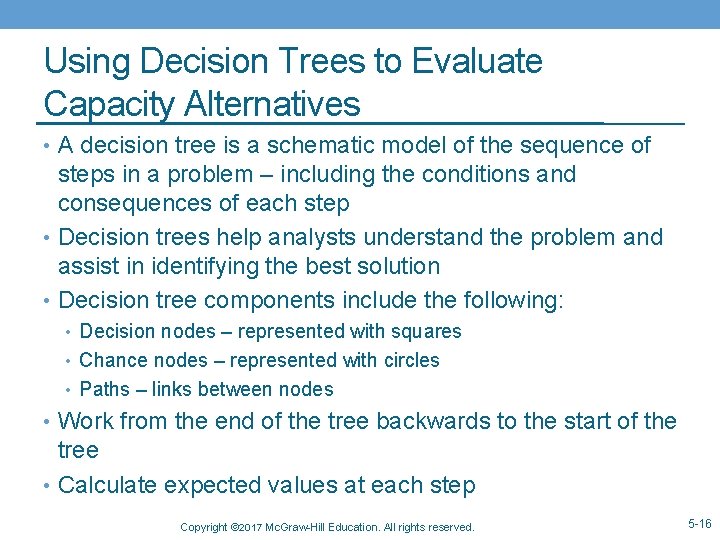 Using Decision Trees to Evaluate Capacity Alternatives

• A decision tree is a schematic model of the sequence of steps in a problem – including the conditions and consequences of each step

• Decision trees help analysts understand the problem and assist in identifying the best solution

• Decision tree components include the following:

• Decision nodes – represented with squares

• Chance nodes – represented with circles

• Paths – links between nodes

• Work from the end of the tree backwards to the start of the tree

• Calculate expected values at each step

Copyright ©2017 McGraw-Hill Education. All rights reserved.

5-16